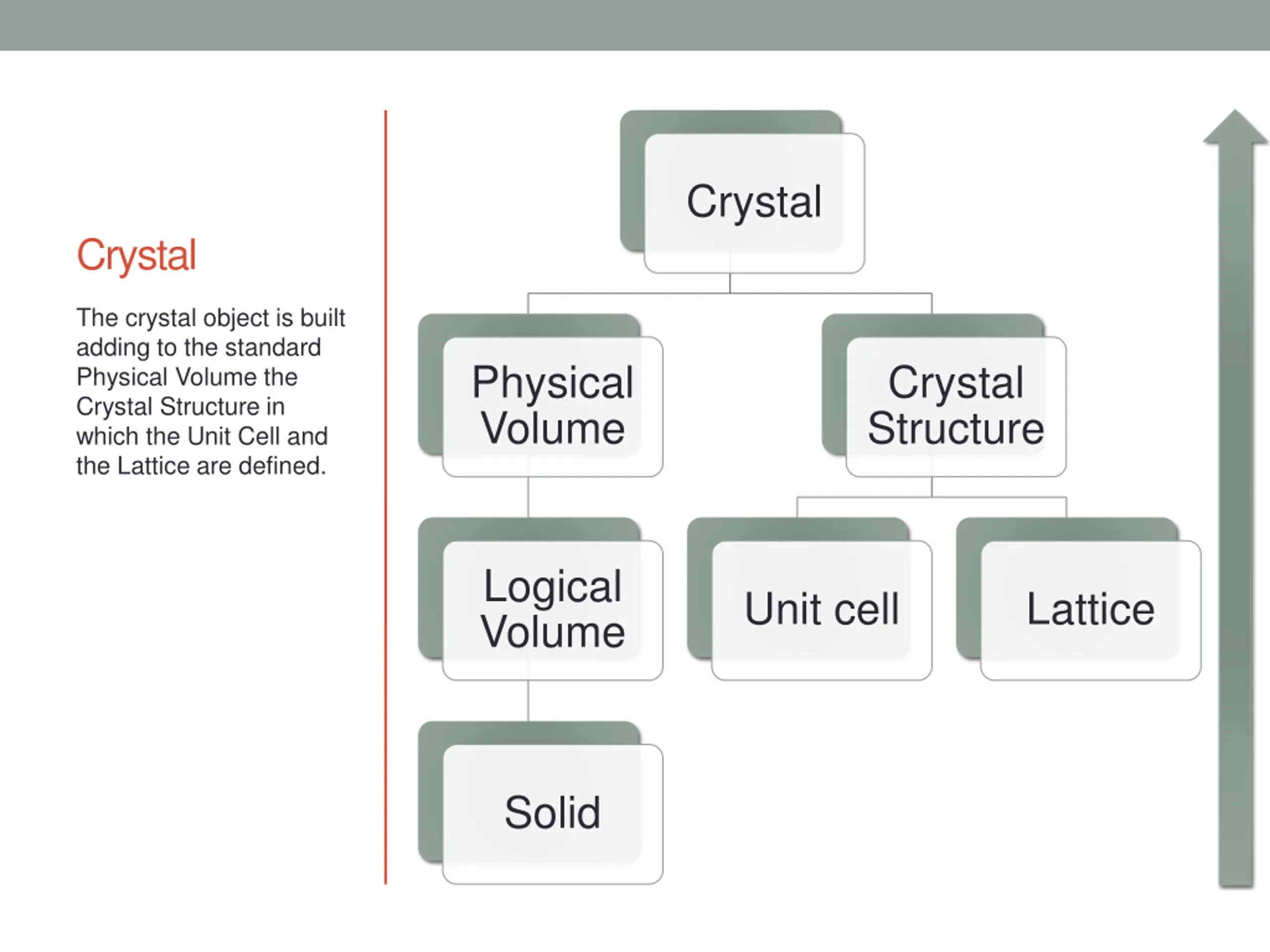 Crystal

The crystal object is built adding to the standard Physical Volume the Crystal Structure in which the Unit Cell and the Lattice are defined.

Crystal

Physical Volume

Crystal Structure

Logical Volume

Unit cell

Lattice

Solid